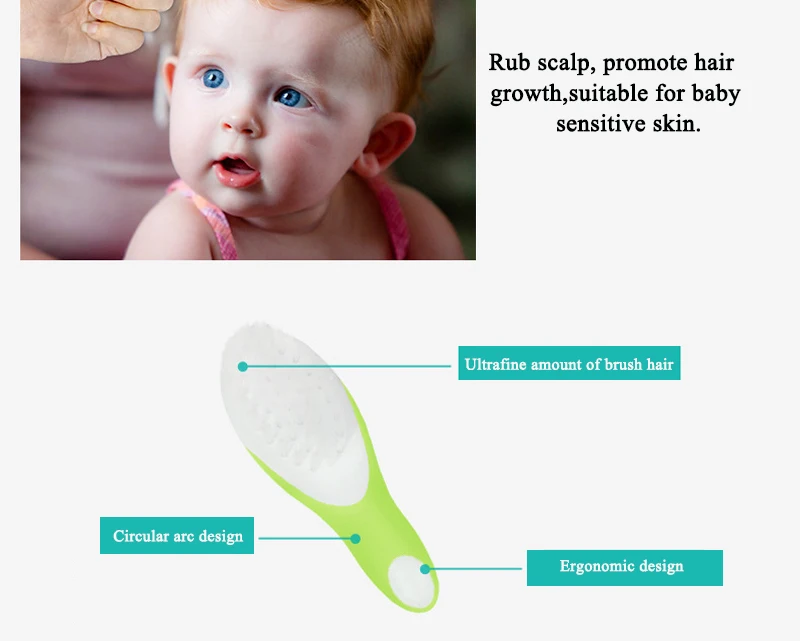 Rub scalp, promote hair growth,suitable for baby sensitive skin.

Ultrafine amount of brush hair

Circular arc design

Ergonomic design